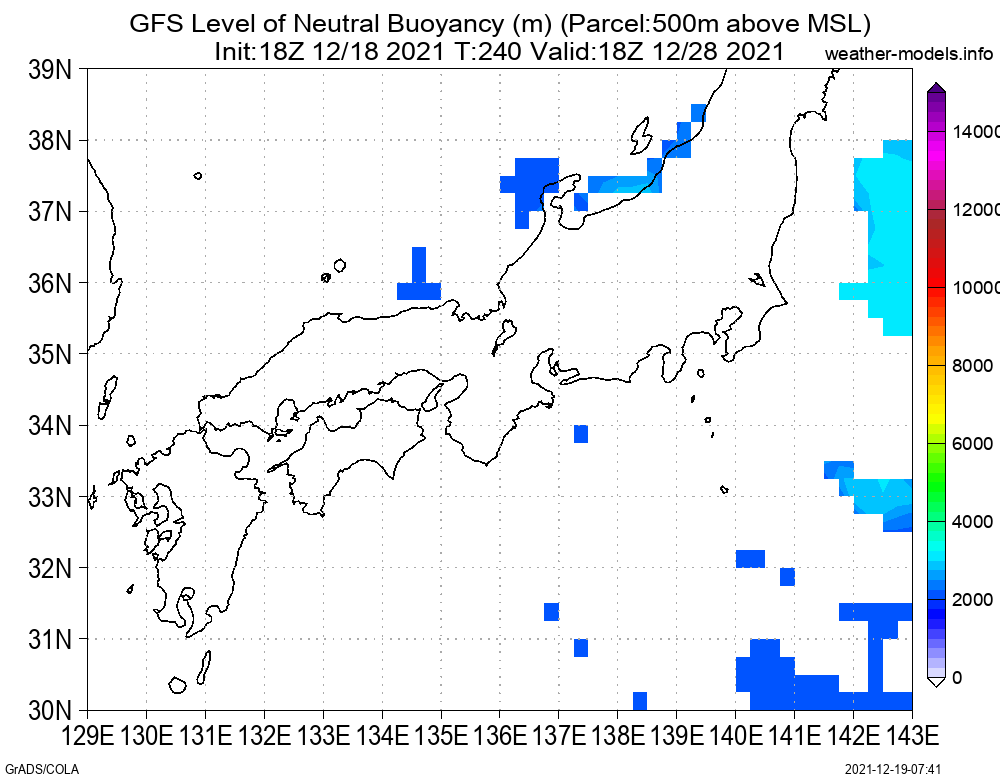 GFS Level of Neutral Buoyancy (m) (Parcel:500m above MSL)
Init:18Z 12/18 2021 T:240 Valid:18Z 12/28 2021

weather-models.info

39N
38N
37N
36N
35N
34N
33N
32N
31N
30N

129E 130E 131E 132E 133E 134E 135E 136E 137E 138E 139E 140E 141E 142E 143E

14000
12000
10000
8000
6000
4000
2000
0

GrADS/COLA

2021-12-19-07:41